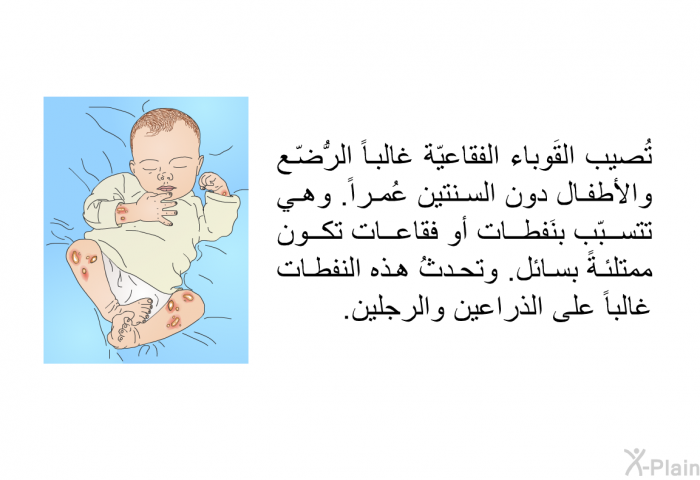 تُصيب القَوباء الفقاعيّة غالباً الرُّضّع والأطفال دون السنتين عُمراً. وهي تتسبّب بنَفطات أو فقاعات تكون ممتلئةً بسائل. وتحدثُ هذه النفطات غالباً على الذراعين والرجلين.

X-Plain